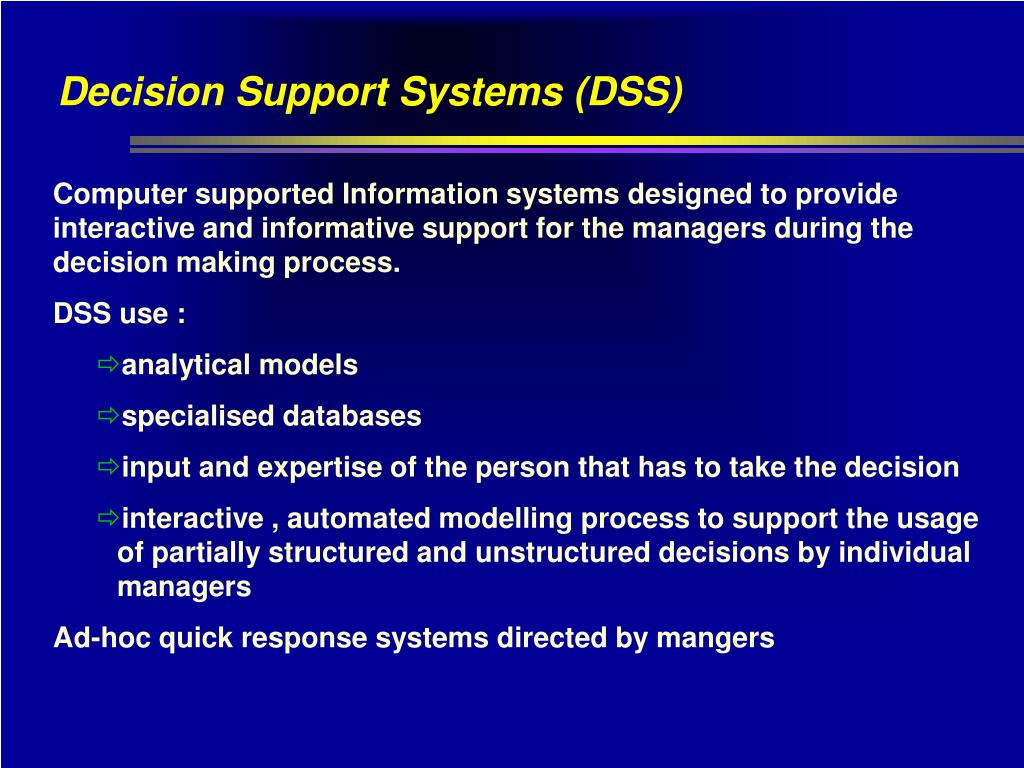 Decision Support Systems (DSS)

Computer supported Information systems designed to provide interactive and informative support for the managers during the decision making process.

DSS use :

⇨analytical models

⇨specialised databases

⇨input and expertise of the person that has to take the decision

⇨interactive , automated modelling process to support the usage of partially structured and unstructured decisions by individual managers

Ad-hoc quick response systems directed by mangers